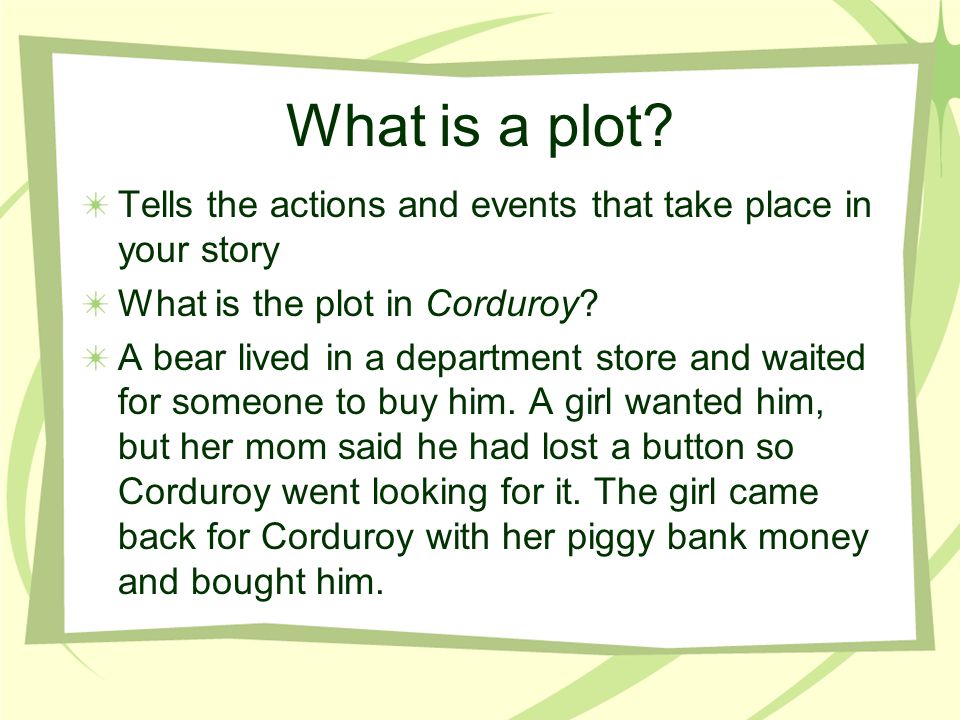 What is a plot?

Tells the actions and events that take place in your story

What is the plot in Corduroy?

A bear lived in a department store and waited for someone to buy him. A girl wanted him, but her mom said he had lost a button so Corduroy went looking for it. The girl came back for Corduroy with her piggy bank money and bought him.